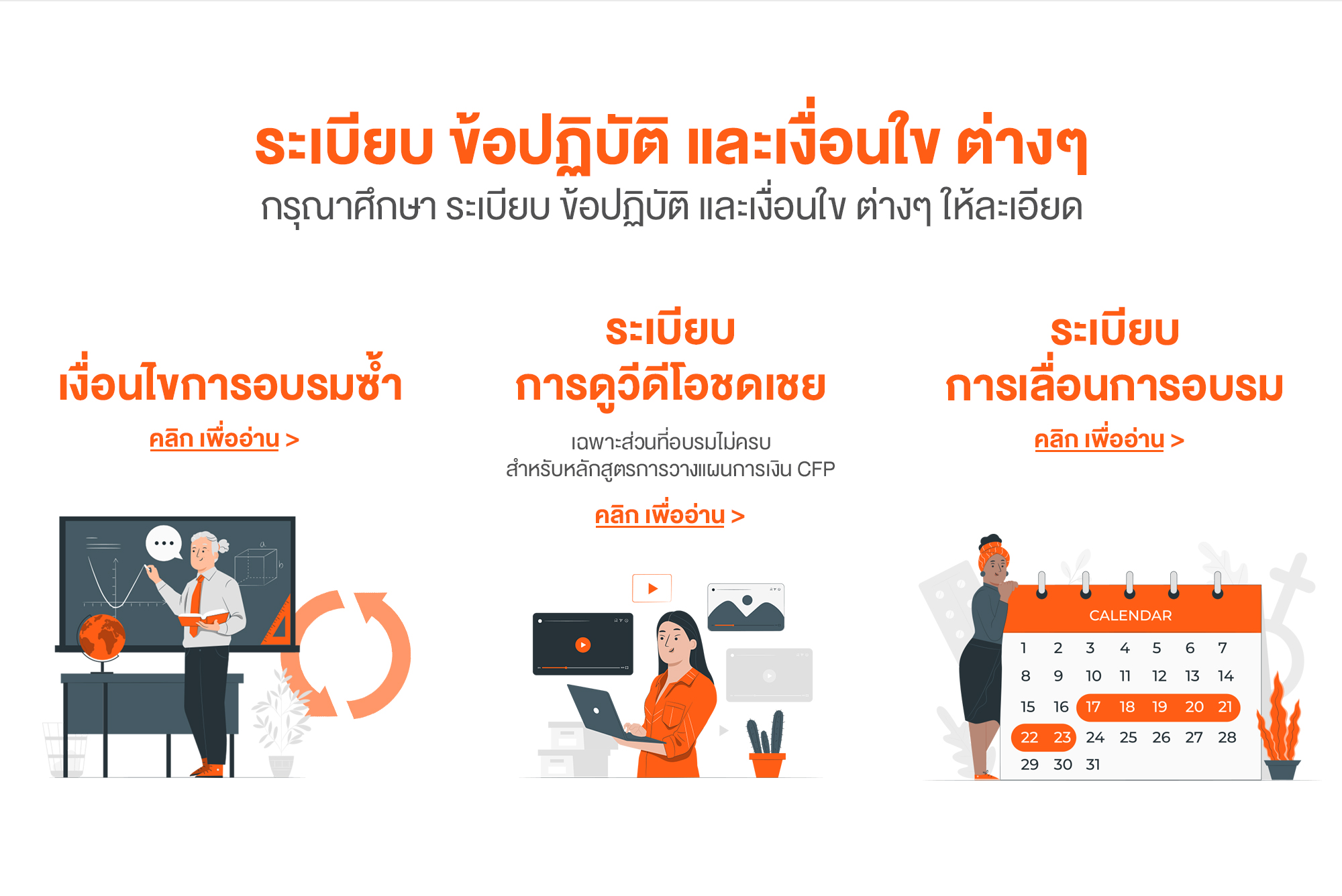 ระเบียบ ข้อปฏิบัติ และเงื่อนไข ต่างๆ

กรุณาศึกษา ระเบียบ ข้อปฏิบัติ และเงื่อนไข ต่างๆ ให้ละเอียด

เงื่อนไขการอบรมซ้ำ

คลิก เพื่ออ่าน >

ระเบียบ
การดูวีดีโอชดเชย

เฉพาะส่วนที่อบรมไม่ครบ
สำหรับหลักสูตรการวางแผนการเงิน CFP

คลิก เพื่ออ่าน >

ระเบียบ
การเลื่อนการอบรม

คลิก เพื่ออ่าน >

CALENDAR

| 1 | 2 | 3 | 4 | 5 | 6 | 7 |
|---|---|---|---|---|---|---|
| 8 | 9 | 10 | 11 | 12 | 13 | 14 |
| 15 | 16 | 17 | 18 | 19 | 20 | 21 |
| 22 | 23 | 24 | 25 | 26 | 27 | 28 |
| 29 | 30 | 31 | | | | |